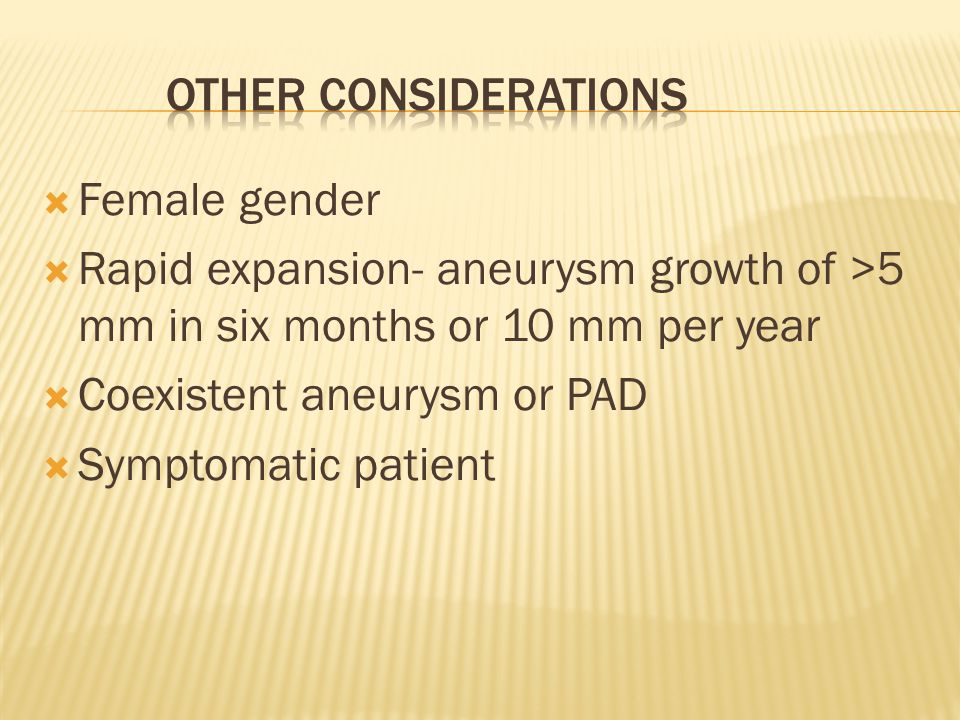 OTHER CONSIDERATIONS

Female gender

Rapid expansion- aneurysm growth of >5 mm in six months or 10 mm per year

Coexistent aneurysm or PAD

Symptomatic patient